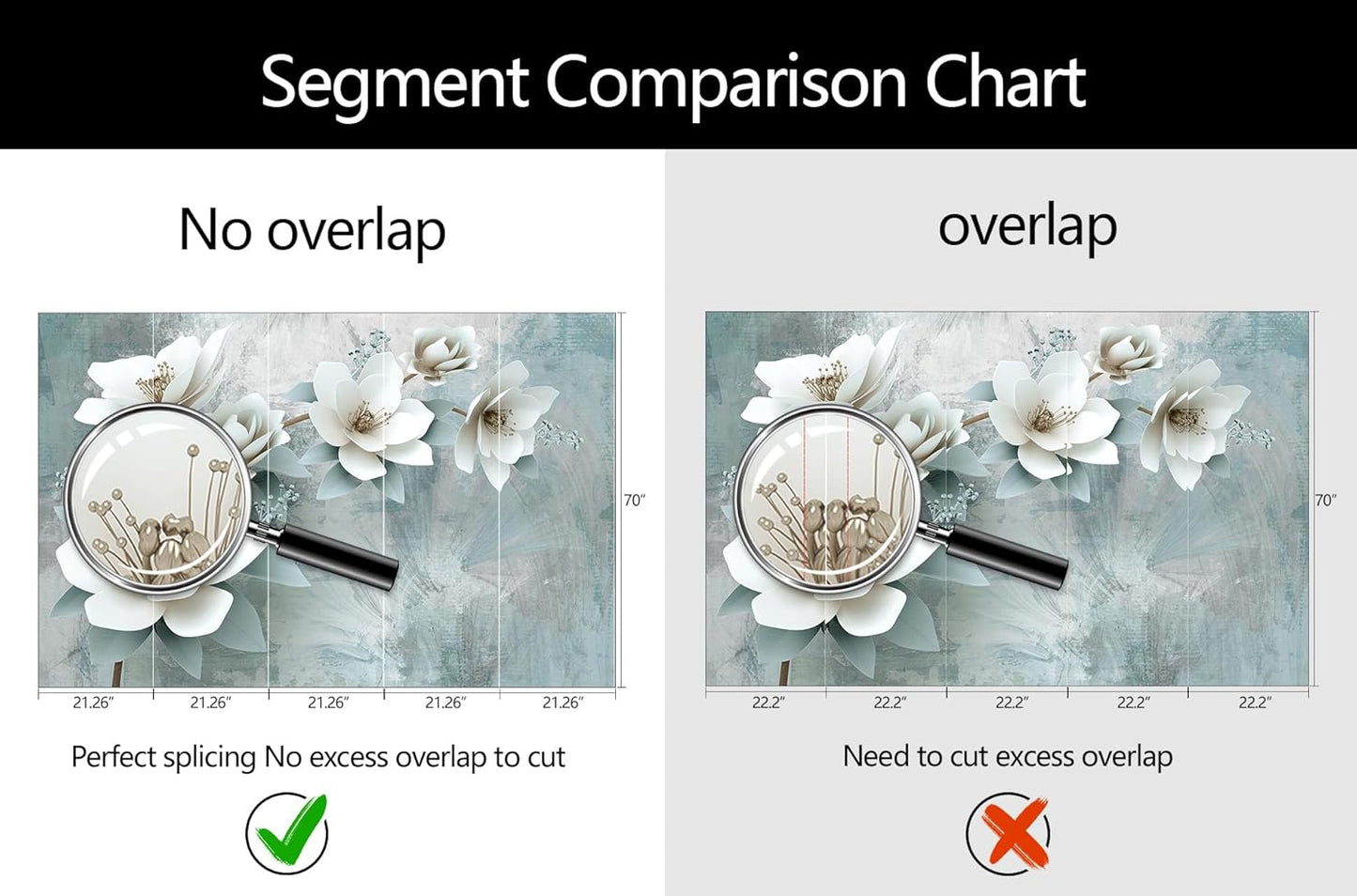 Segment Comparison Chart

No overlap

70″

21.26″ 21.26″ 21.26″ 21.26″ 21.26″

Perfect splicing No excess overlap to cut

overlap

70″

22.2″ 22.2″ 22.2″ 22.2″ 22.2″

Need to cut excess overlap